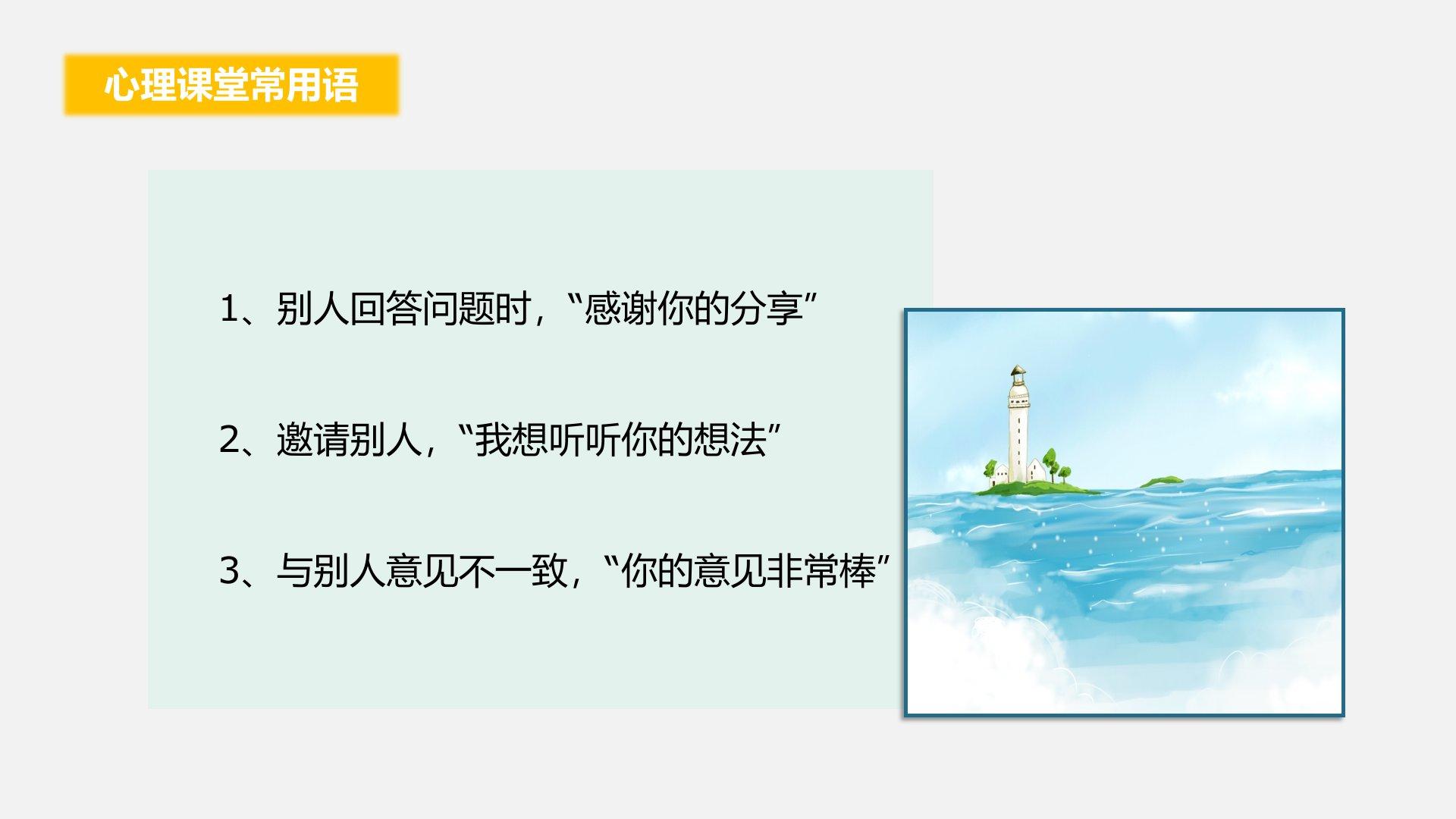 心理课堂常用语

1、别人回答问题时，“感谢你的分享”

2、邀请别人，“我想听听你的想法”

3、与别人意见不一致，“你的意见非常棒”